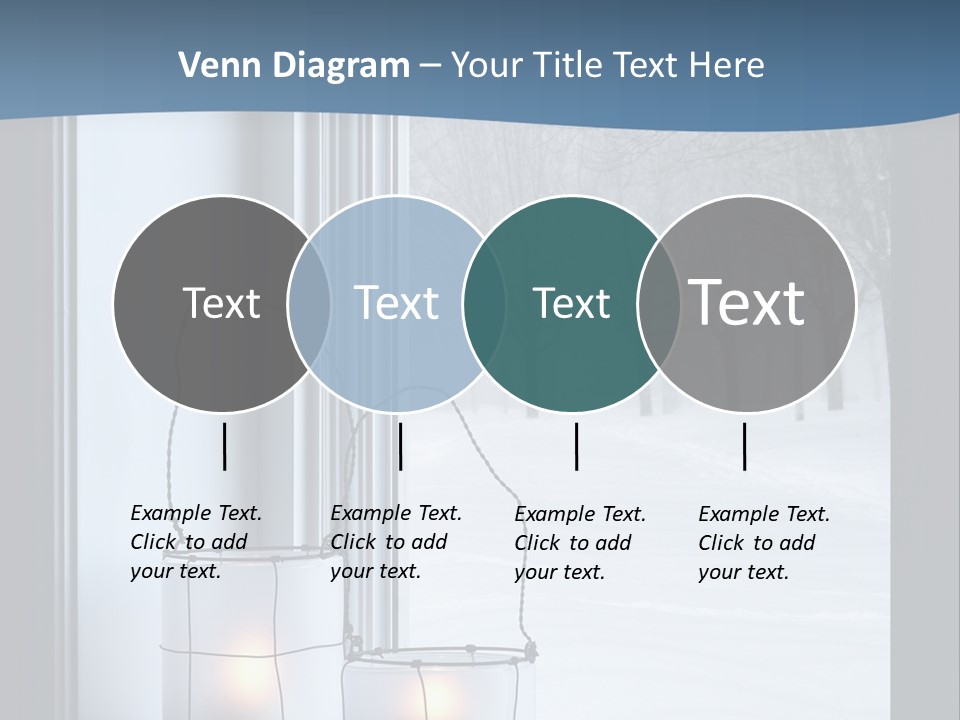 Venn Diagram – Your Title Text Here

Text

Text

Text

Text

Example Text. Click to add your text.

Example Text. Click to add your text.

Example Text. Click to add your text.

Example Text. Click to add your text.